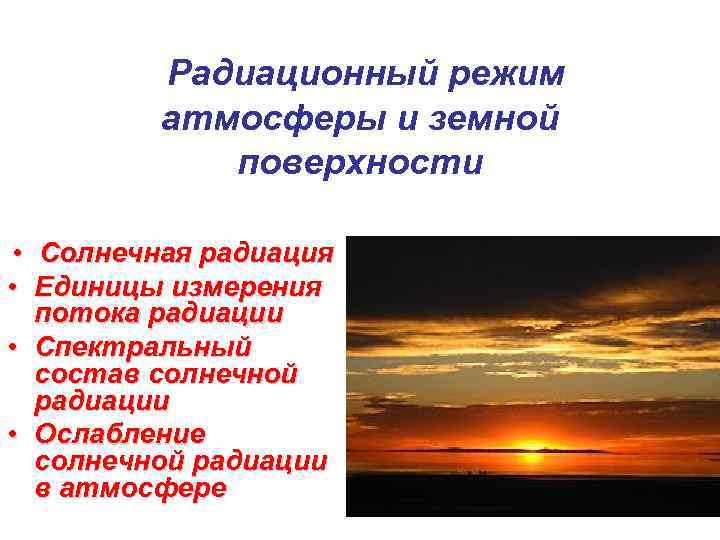 Радиационный режим атмосферы и земной поверхности

• Солнечная радиация
• Единицы измерения потока радиации
• Спектральный состав солнечной радиации
• Ослабление солнечной радиации в атмосфере